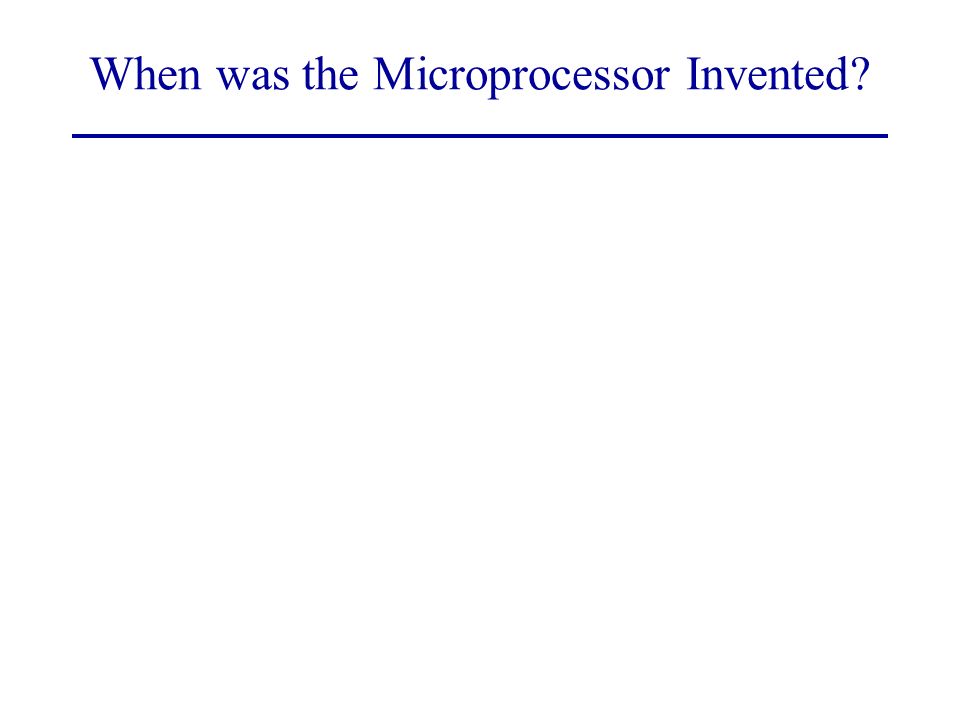 When was the Microprocessor Invented?